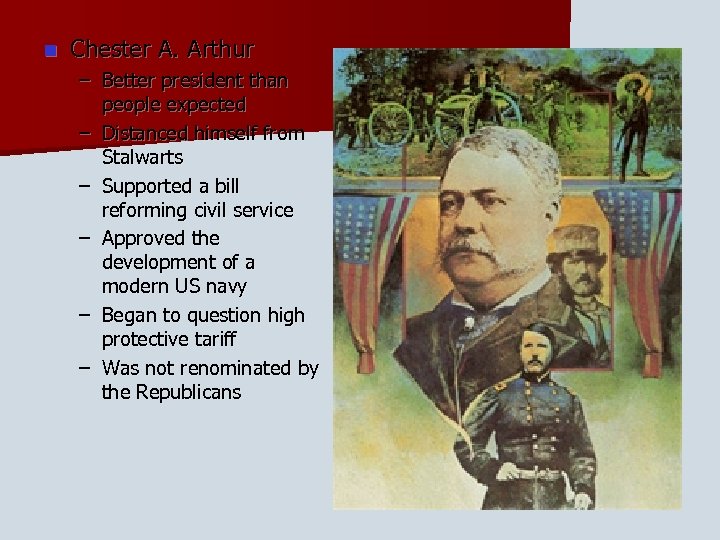 Chester A. Arthur

– Better president than people expected
– Distanced himself from Stalwarts
– Supported a bill reforming civil service
– Approved the development of a modern US navy
– Began to question high protective tariff
– Was not renominated by the Republicans